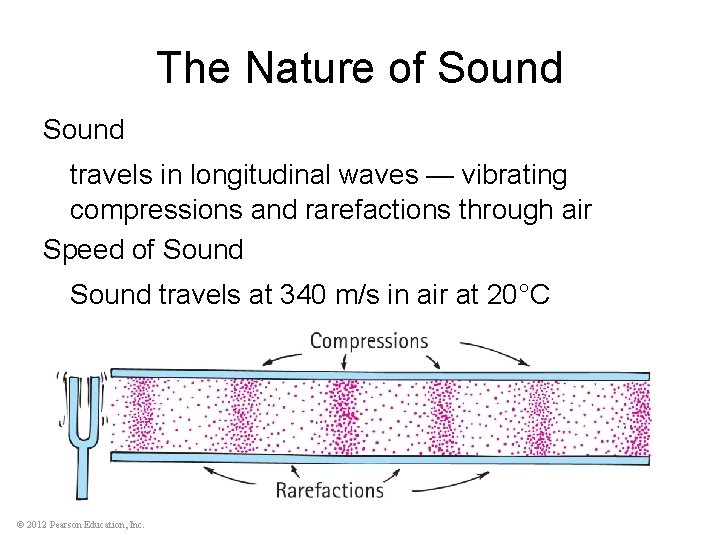 The Nature of Sound

Sound

travels in longitudinal waves — vibrating compressions and rarefactions through air

Speed of Sound

Sound travels at 340 m/s in air at 20°C

Compressions

Rarefactions

© 2012 Pearson Education, Inc.